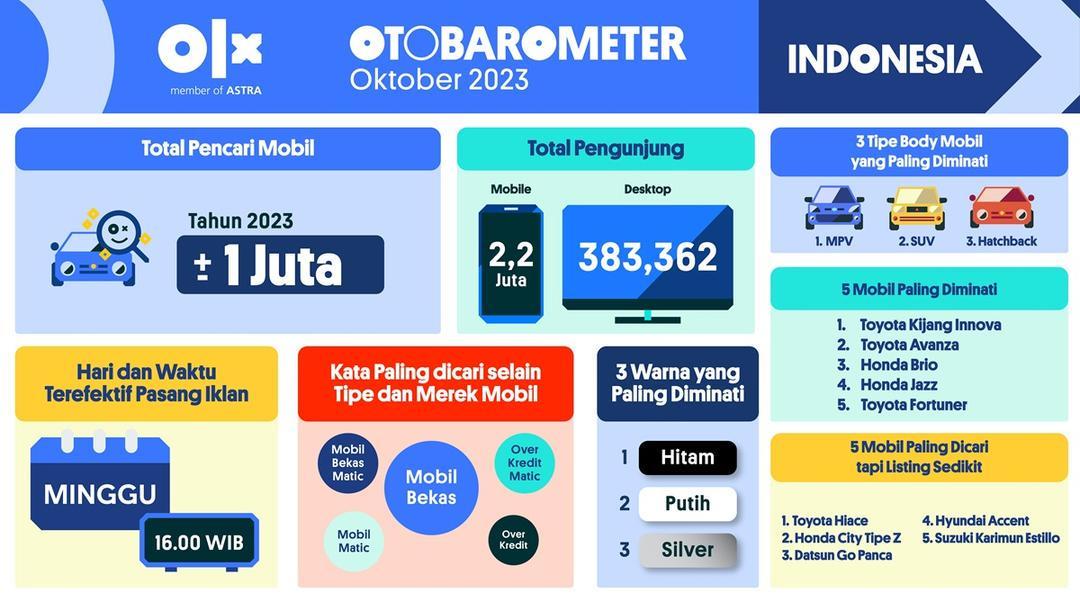 olx
member of ASTRA

OTOBAROMETER
Oktober 2023

INDONESIA

Total Pencari Mobil
Tahun 2023
± 1 Juta

Total Pengunjung
Mobile
2,2 Juta
Desktop
383,362

3 Tipe Body Mobil yang Paling Diminati
1. MPV
2. SUV
3. Hatchback

5 Mobil Paling Diminati
1. Toyota Kijang Innova
2. Toyota Avanza
3. Honda Brio
4. Honda Jazz
5. Toyota Fortuner

Hari dan Waktu Terefektif Pasang Iklan
MINGGU
16.00 WIB

Kata Paling dicari selain Tipe dan Merek Mobil
Mobil Bekas Matic
Mobil Bekas
Over Kredit Matic
Mobil Matic
Over Kredit

3 Warna yang Paling Diminati
1 Hitam
2 Putih
3 Silver

5 Mobil Paling Dicari tapi Listing Sedikit
1. Toyota Hiace
2. Honda City Tipe Z
3. Datsun Go Panca
4. Hyundai Accent
5. Suzuki Karimun Estillo